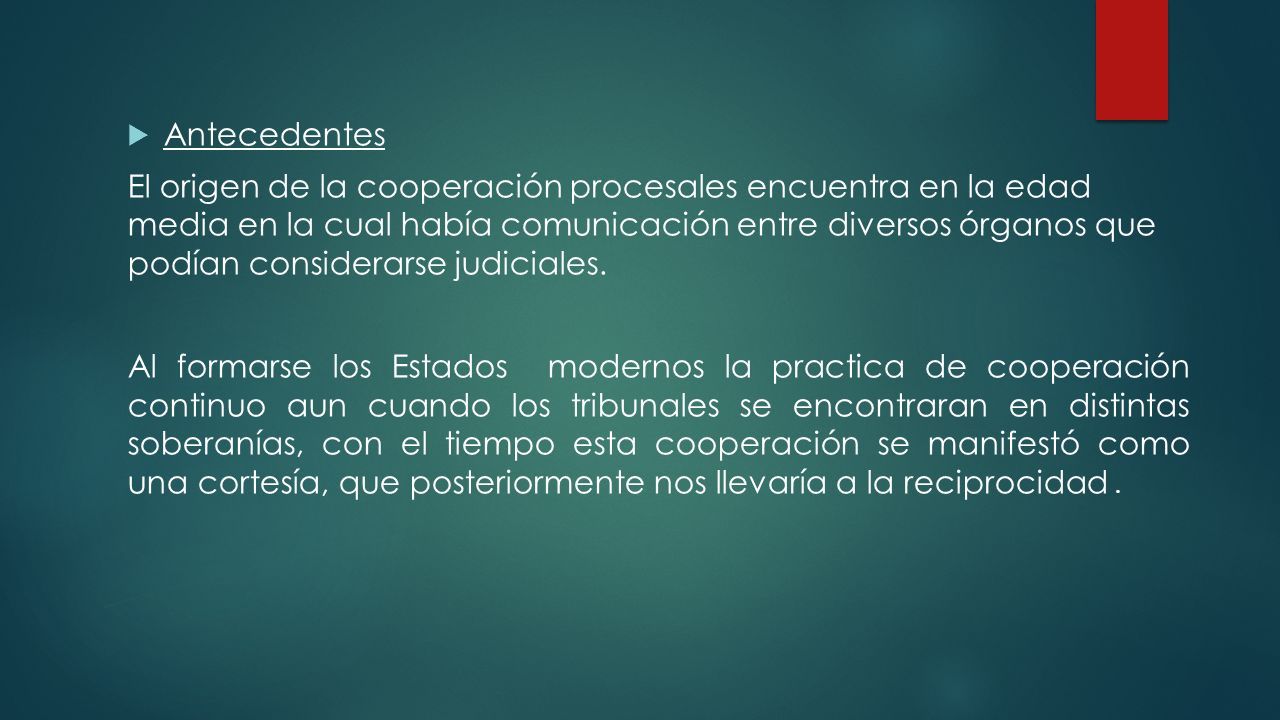 Antecedentes

El origen de la cooperación procesales encuentra en la edad media en la cual había comunicación entre diversos órganos que podían considerarse judiciales.

Al formarse los Estados modernos la practica de cooperación continuo aun cuando los tribunales se encontraran en distintas soberanías, con el tiempo esta cooperación se manifestó como una cortesía, que posteriormente nos llevaría a la reciprocidad .